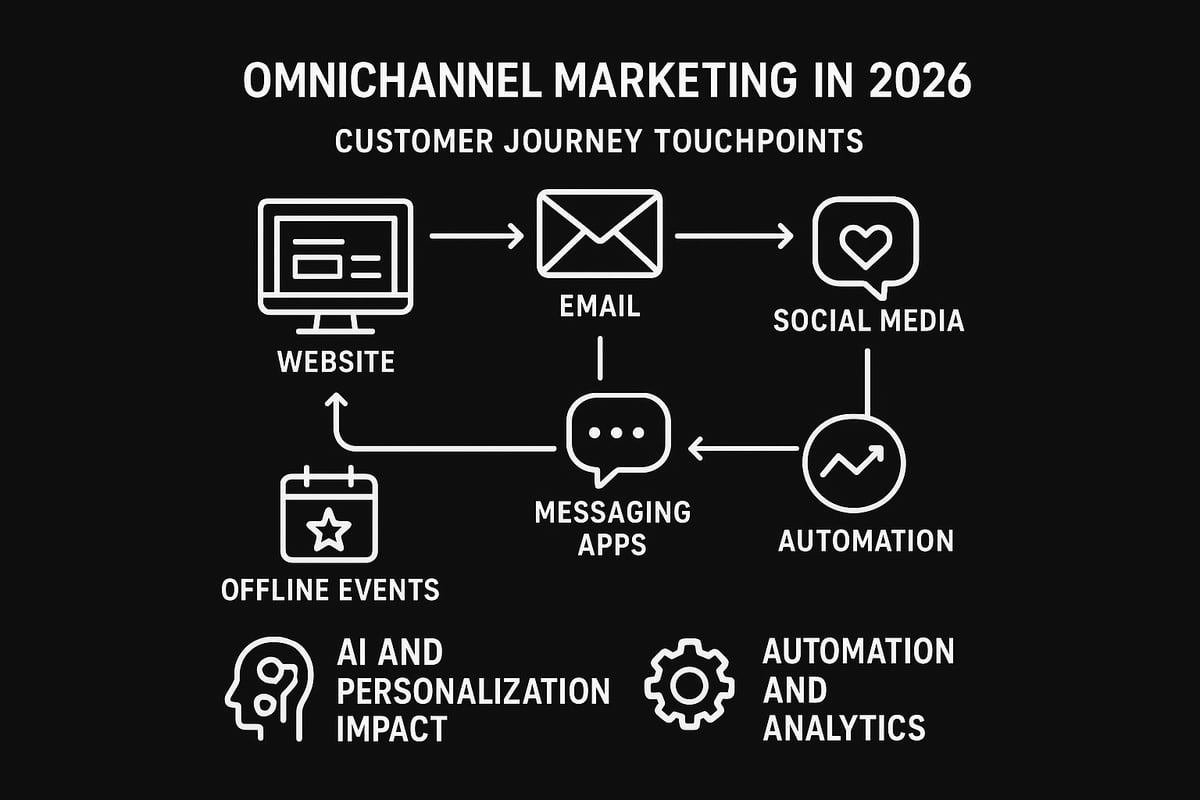 OMNICHANNEL MARKETING IN 2026

CUSTOMER JOURNEY TOUCHPOINTS

WEBSITE

EMAIL

SOCIAL MEDIA

MESSAGING APPS

AUTOMATION

OFFLINE EVENTS

AI AND PERSONALIZATION IMPACT

AUTOMATION AND ANALYTICS